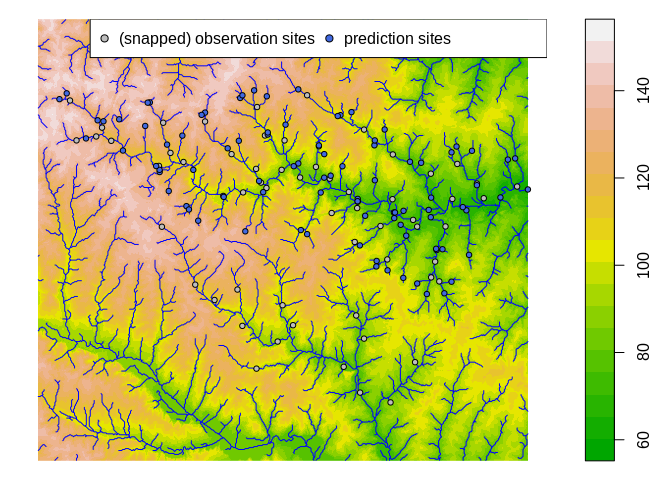 (snapped) observation sites   prediction sites

140
120
100
80
60